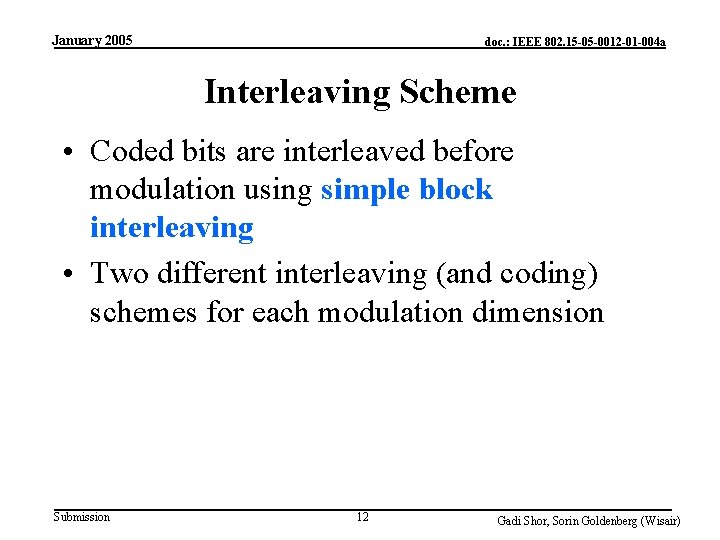 January 2005

doc.: IEEE 802.15-05-0012-01-004a

Interleaving Scheme

• Coded bits are interleaved before modulation using simple block interleaving

• Two different interleaving (and coding) schemes for each modulation dimension

Submission

12

Gadi Shor, Sorin Goldenberg (Wisair)